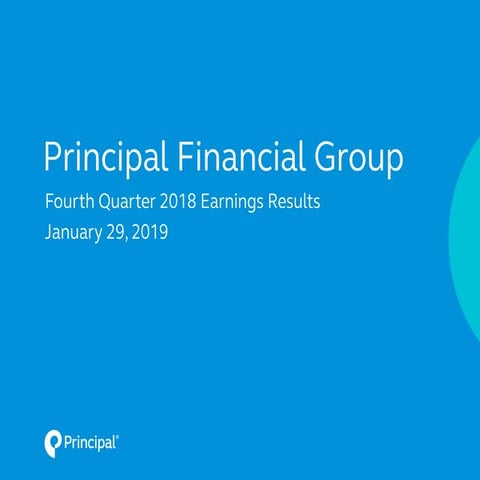 Principal Financial Group

Fourth Quarter 2018 Earnings Results

January 29, 2019

Principal®